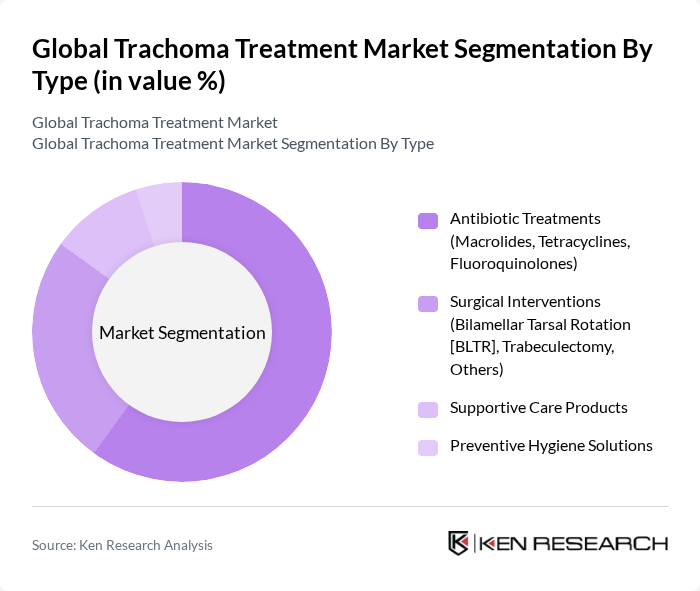 Global Trachoma Treatment Market Segmentation By Type (in value %)

Global Trachoma Treatment Market
Global Trachoma Treatment Market Segmentation By Type

Market Segmentation

Antibiotic Treatments (Macrolides, Tetracyclines, Fluoroquinolones)

Surgical Interventions (Bilamellar Tarsal Rotation [BLTR], Trabeculectomy, Others)

Supportive Care Products

Preventive Hygiene Solutions

Source: Ken Research Analysis

KEN RESEARCH